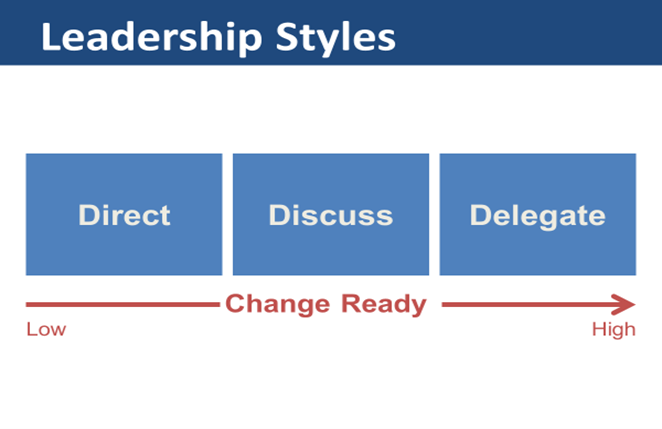 Leadership Styles

Direct

Discuss

Delegate

Change Ready

Low

High